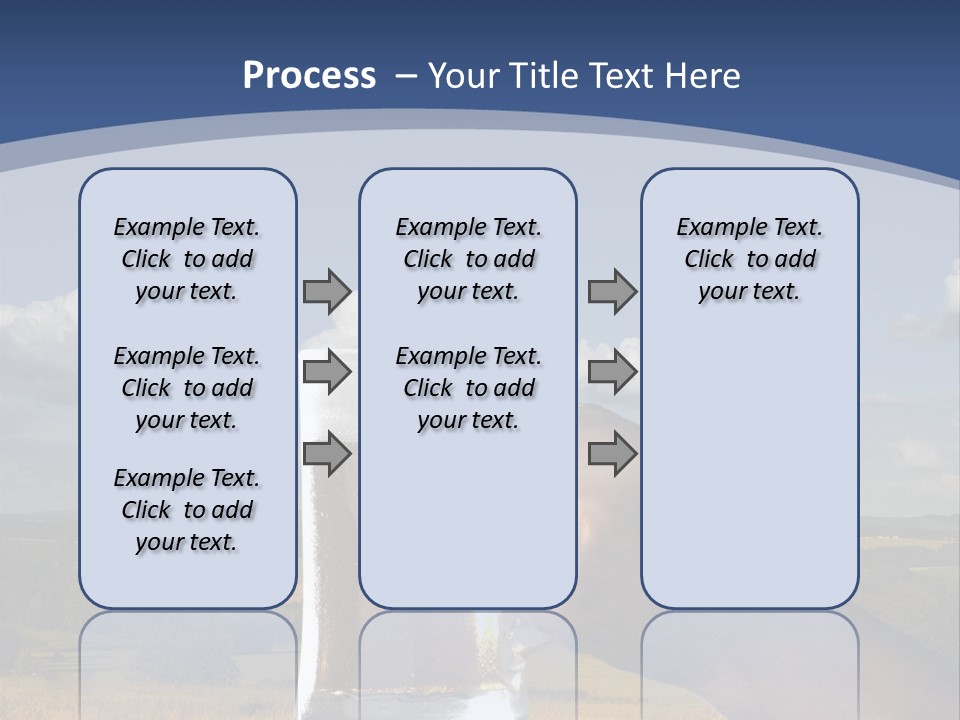 Process – Your Title Text Here

Example Text. Click to add your text.

Example Text. Click to add your text.

Example Text. Click to add your text.

Example Text. Click to add your text.

Example Text. Click to add your text.

Example Text. Click to add your text.